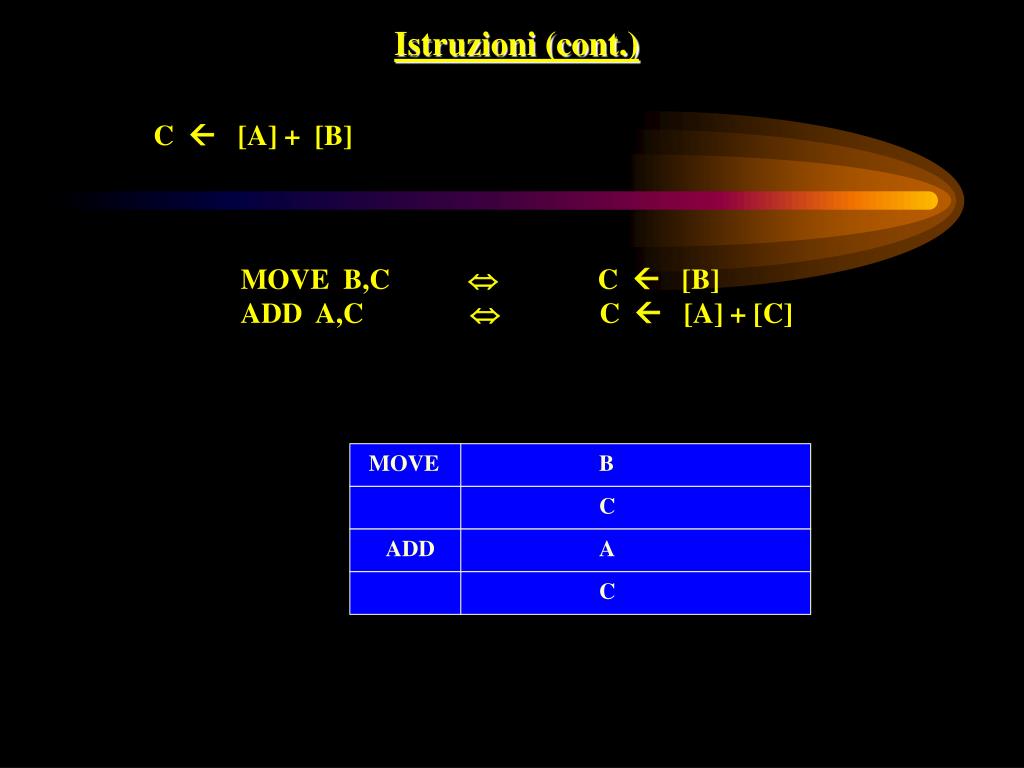 Istruzioni (cont.)

C $\leftarrow$ [A] + [B]

MOVE B,C $\Leftrightarrow$ C $\leftarrow$ [B]
ADD A,C $\Leftrightarrow$ C $\leftarrow$ [A] + [C]

| MOVE | B |
|---|---|
| | C |
| ADD | A |
| | C |